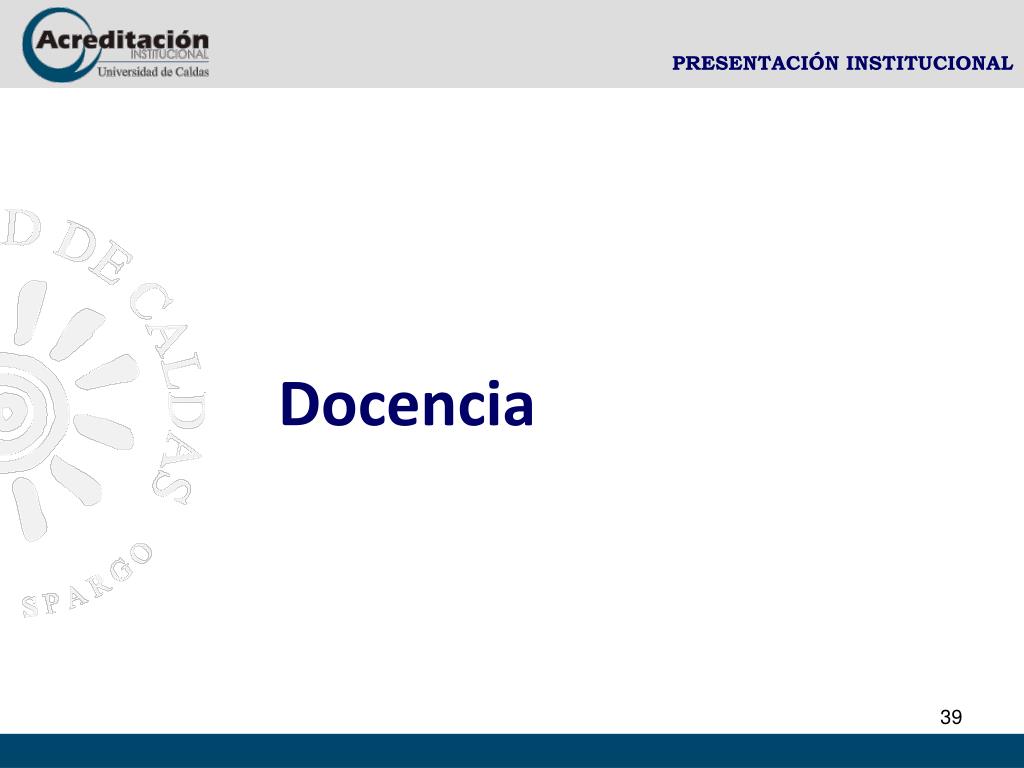 Acreditación
INSTITUCIONAL
Universidad de Caldas

PRESENTACIÓN INSTITUCIONAL

D DE CALDAS

SPARGO

Docencia

39